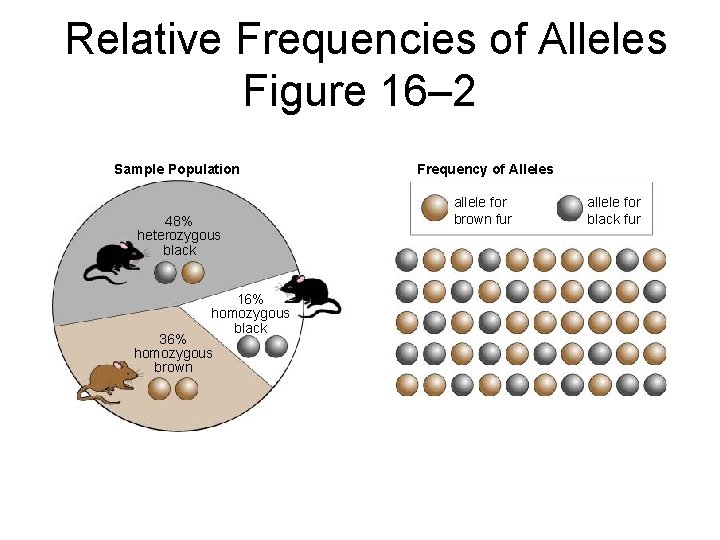 Relative Frequencies of Alleles
Figure 16–2

Sample Population

48% heterozygous black

16% homozygous black

36% homozygous brown

Frequency of Alleles

allele for brown fur

allele for black fur